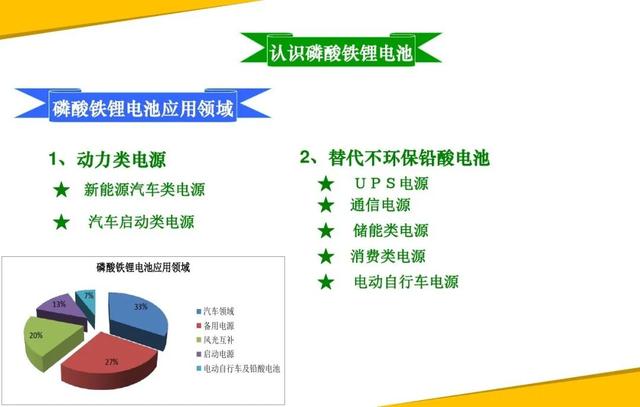 认识磷酸铁锂电池

磷酸铁锂电池应用领域

1、动力类电源

★ 新能源汽车类电源

★ 汽车启动类电源

2、替代不环保铅酸电池

★ UPS电源

★ 通信电源

★ 储能类电源

★ 消费类电源

★ 电动自行车电源

磷酸铁锂电池应用领域

33%

27%

20%

13%

7%

汽车领域
备用电源
风光互补
启动电源
电动自行车及铅酸电池